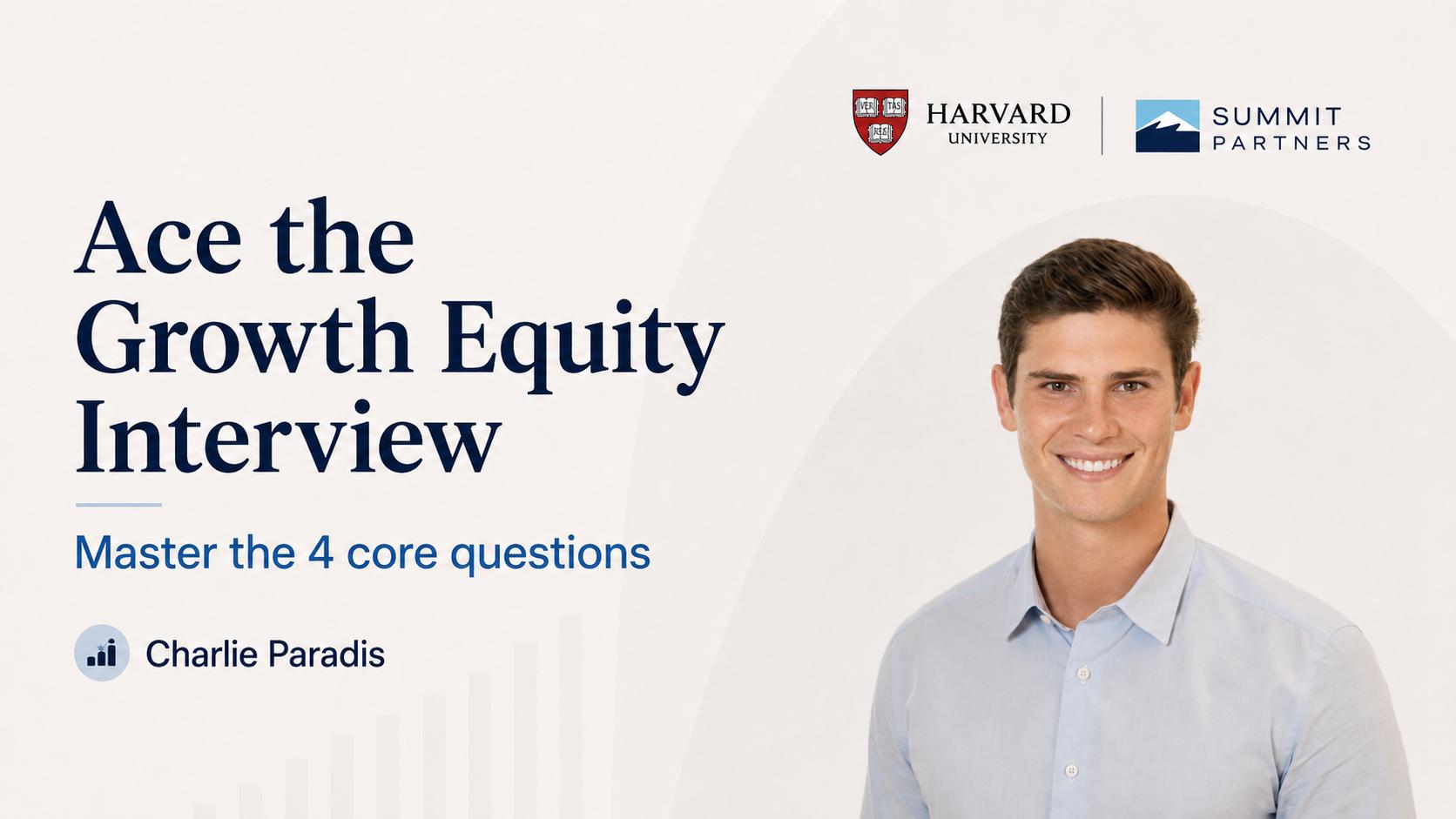 VE RI TAS

HARVARD
UNIVERSITY

SUMMIT
PARTNERS

Ace the Growth Equity Interview

Master the 4 core questions

Charlie Paradis